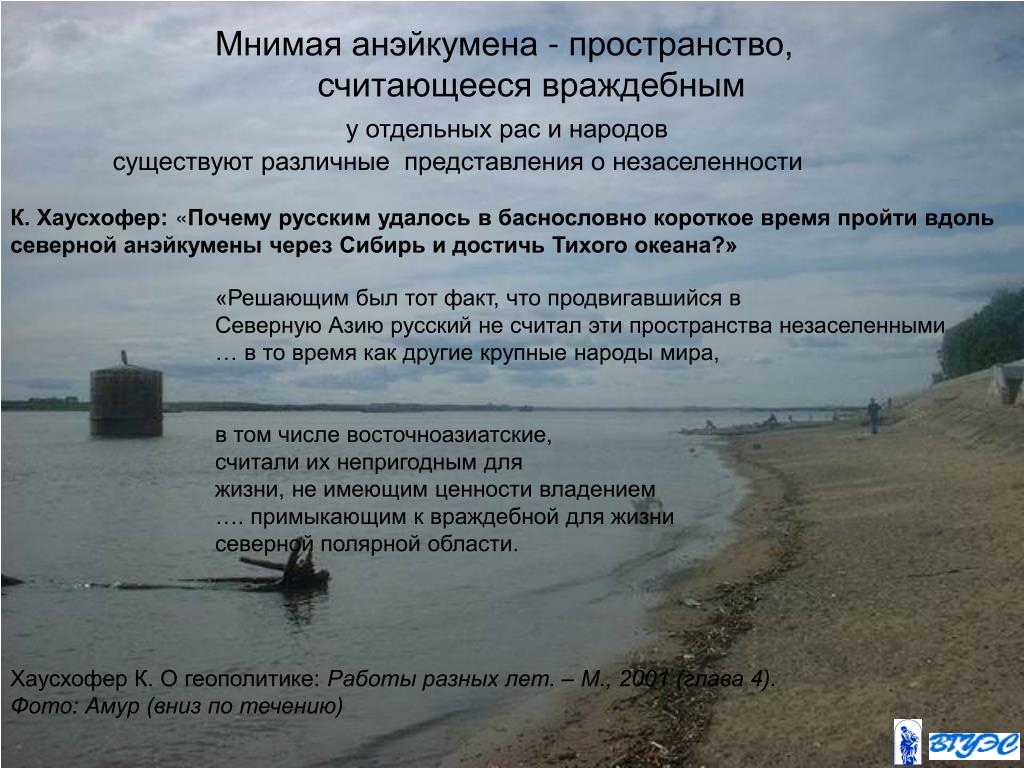 Мнимая анэйкумена - пространство, считающееся враждебным

у отдельных рас и народов существуют различные представления о незаселенности

К. Хаусхофер: «Почему русским удалось в баснословно короткое время пройти вдоль северной анэйкумены через Сибирь и достичь Тихого океана?»

«Решающим был тот факт, что продвигавшийся в Северную Азию русский не считал эти пространства незаселенными … в то время как другие крупные народы мира,

в том числе восточноазиатские, считали их непригодным для жизни, не имеющим ценности владением …. примыкающим к враждебной для жизни северной полярной области.

Хаусхофер К. О геополитике: Работы разных лет. – М., 2001 (глава 4).
Фото: Амур (вниз по течению)

ВГУЭС